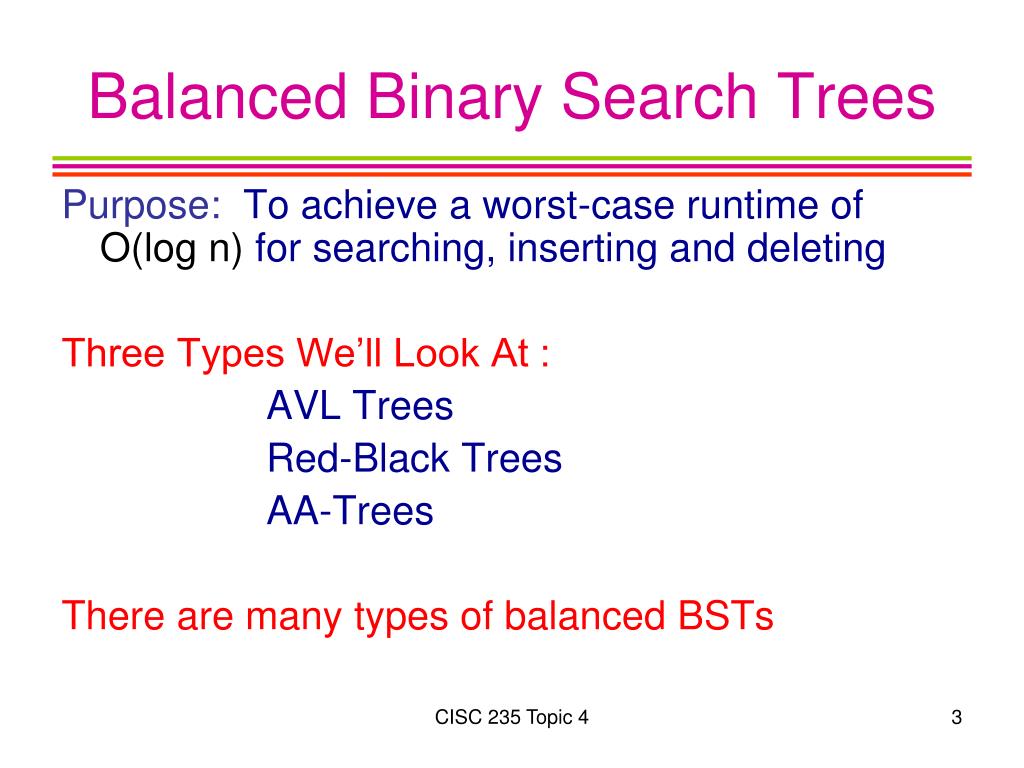 Balanced Binary Search Trees

Purpose: To achieve a worst-case runtime of O(log n) for searching, inserting and deleting

Three Types We'll Look At :
AVL Trees
Red-Black Trees
AA-Trees

There are many types of balanced BSTs

CISC 235 Topic 4

3